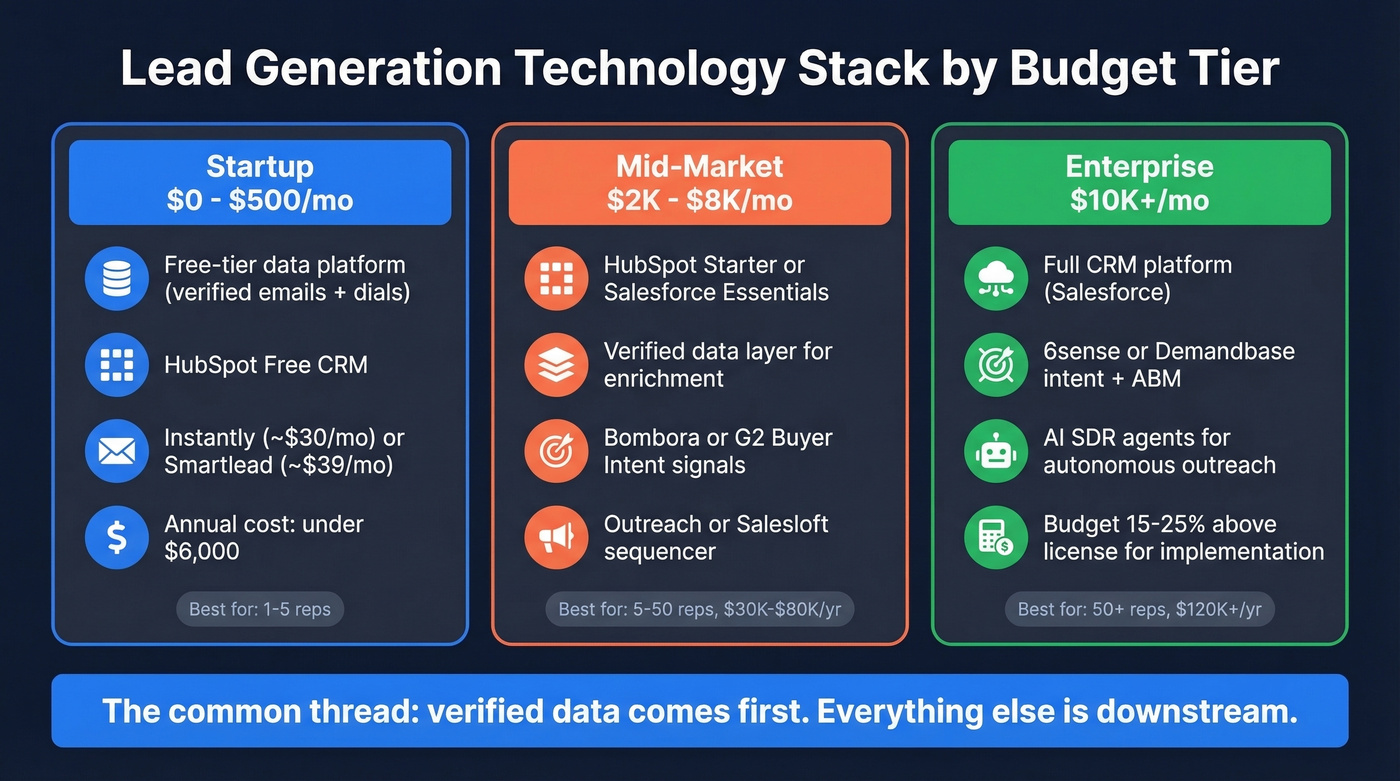 Lead Generation Technology Stack by Budget Tier

Startup
\$0 - \$500/mo

Free-tier data platform (verified emails + dials)

HubSpot Free CRM

Instantly (~\$30/mo) or Smartlead (~\$39/mo)

Annual cost: under \$6,000

Best for: 1-5 reps

Mid-Market
\$2K - \$8K/mo

HubSpot Starter or Salesforce Essentials

Verified data layer for enrichment

Bombora or G2 Buyer Intent signals

Outreach or Salesloft sequencer

Best for: 5-50 reps, \$30K-\$80K/yr

Enterprise
\$10K+/mo

Full CRM platform (Salesforce)

6sense or Demandbase intent + ABM

AI SDR agents for autonomous outreach

Budget 15-25% above license for implementation

Best for: 50+ reps, \$120K+/yr

The common thread: verified data comes first. Everything else is downstream.